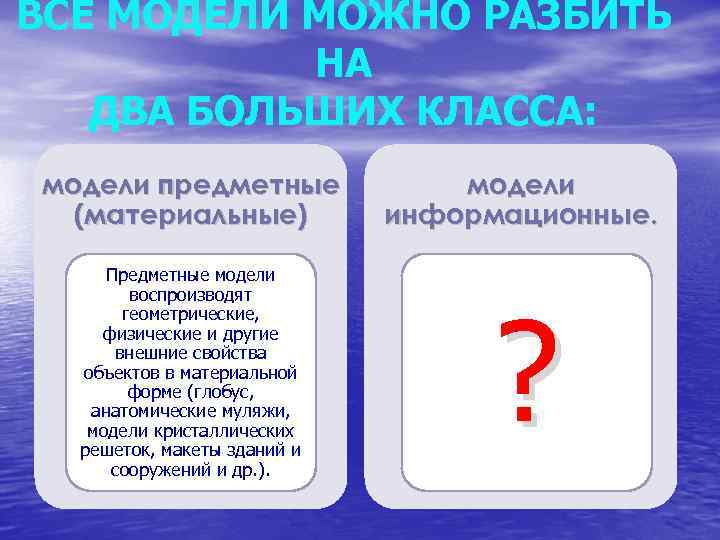 ВСЕ МОДЕЛИ МОЖНО РАЗБИТЬ НА ДВА БОЛЬШИХ КЛАССА:

модели предметные (материальные)

Предметные модели воспроизводят геометрические, физические и другие внешние свойства объектов в материальной форме (глобус, анатомические муляжи, модели кристаллических решеток, макеты зданий и сооружений и др.).

модели информационные.

?